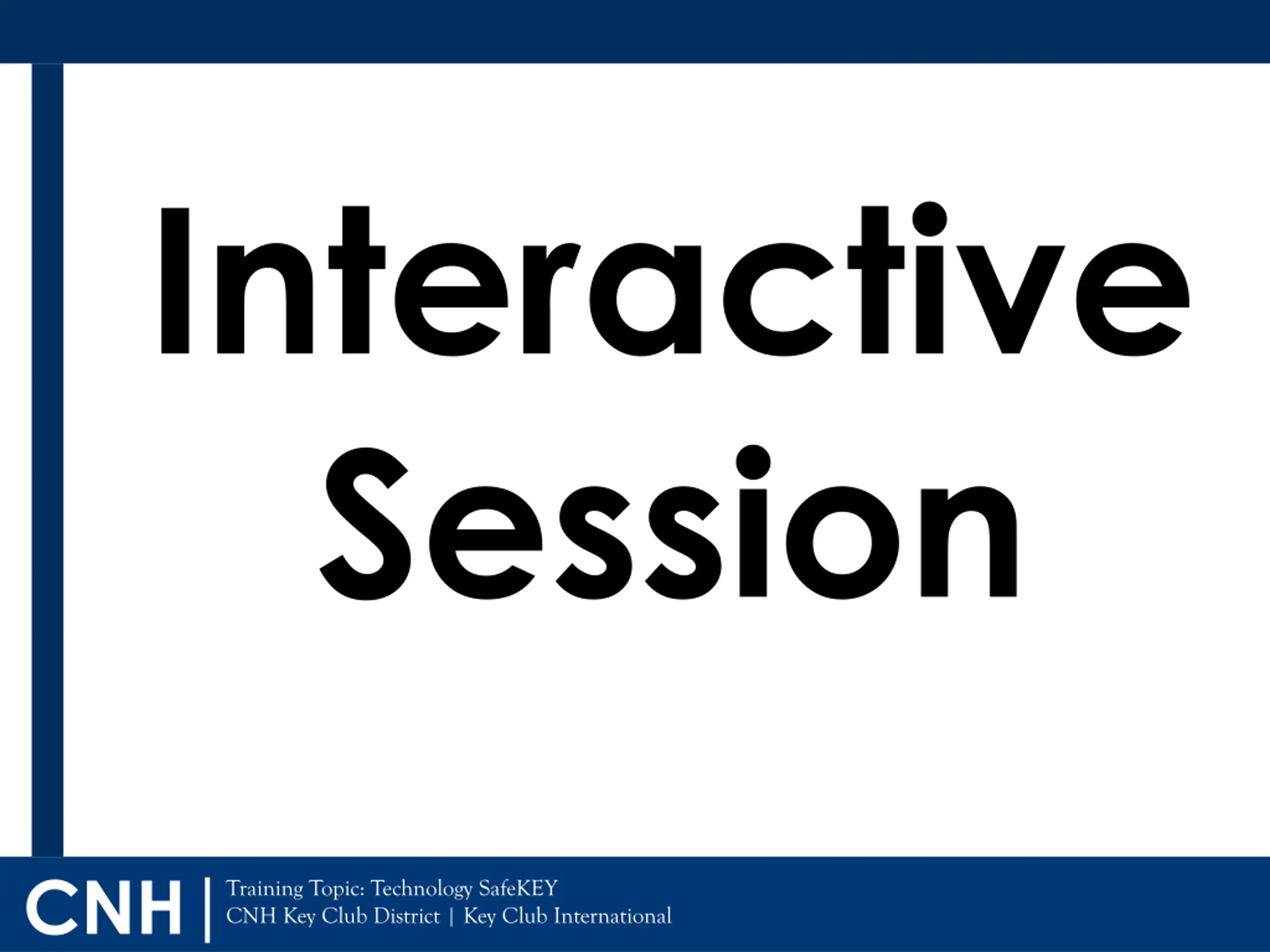 Interactive Session

CNH | Training Topic: Technology SafeKEY
CNH Key Club District | Key Club International